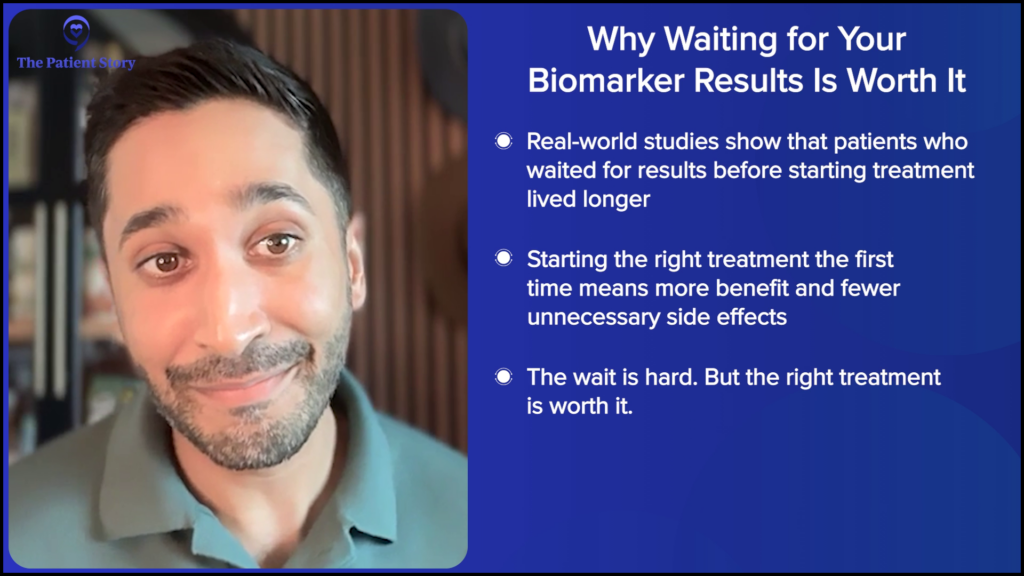 The Patient Story

Why Waiting for Your Biomarker Results Is Worth It

Real-world studies show that patients who waited for results before starting treatment lived longer

Starting the right treatment the first time means more benefit and fewer unnecessary side effects

The wait is hard. But the right treatment is worth it.